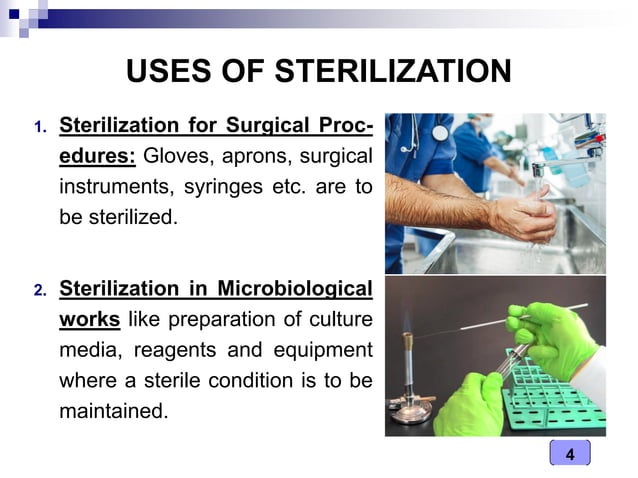 USES OF STERILIZATION

1. Sterilization for Surgical Procedures: Gloves, aprons, surgical instruments, syringes etc. are to be sterilized.

2. Sterilization in Microbiological works like preparation of culture media, reagents and equipment where a sterile condition is to be maintained.

4